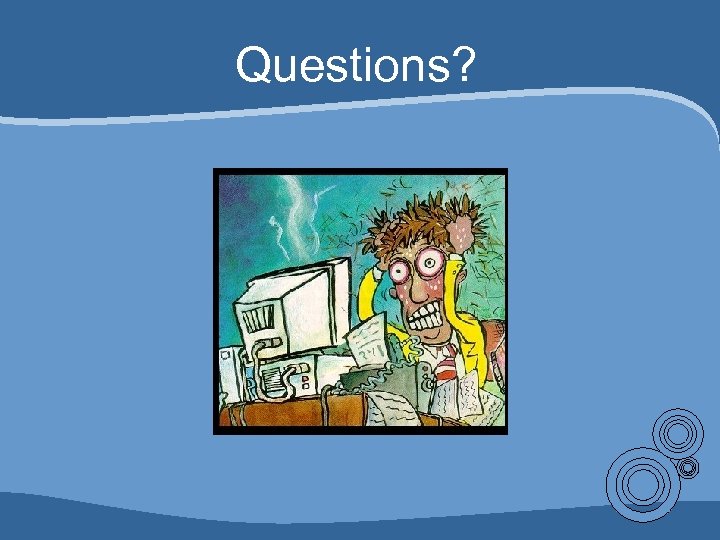 Questions?